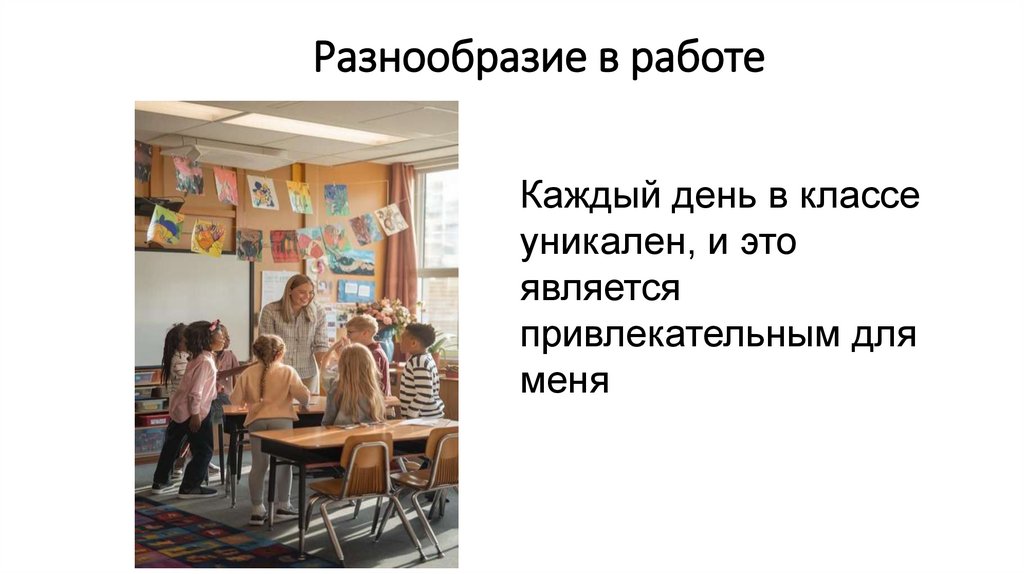 Разнообразие в работе

Каждый день в классе уникален, и это является привлекательным для меня